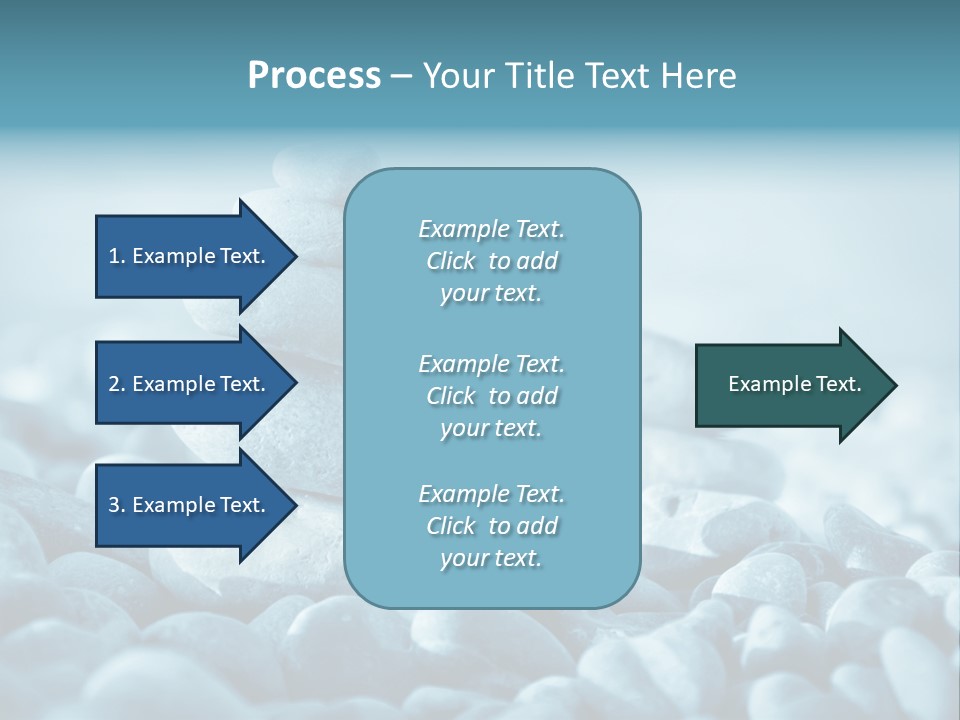 Process – Your Title Text Here

1. Example Text.

2. Example Text.

3. Example Text.

Example Text. Click to add your text.

Example Text. Click to add your text.

Example Text. Click to add your text.

Example Text.